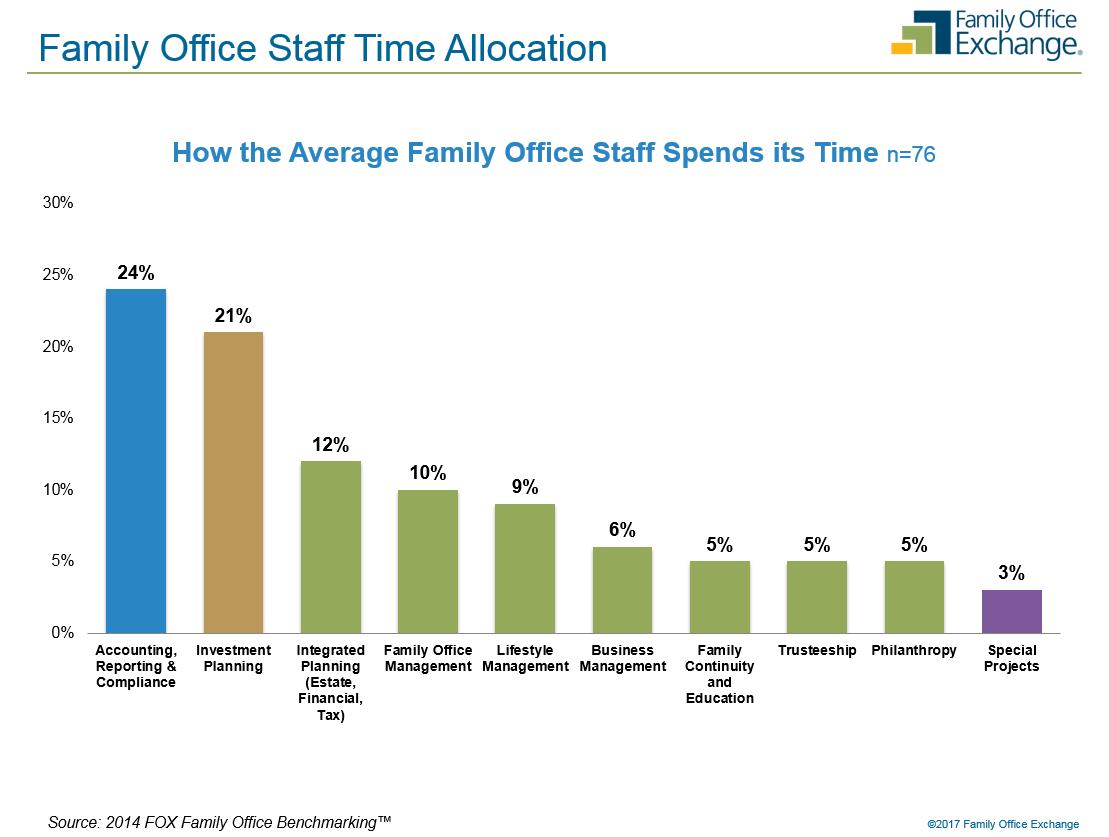 Family Office Staff Time Allocation

Family Office Exchange®

How the Average Family Office Staff Spends its Time n=76

30%
25%
20%
15%
10%
5%
0%

24%
21%
12%
10%
9%
6%
5%
5%
5%
3%

Accounting, Reporting & Compliance
Investment Planning
Integrated Planning (Estate, Financial, Tax)
Family Office Management
Lifestyle Management
Business Management
Family Continuity and Education
Trusteeship
Philanthropy
Special Projects

Source: 2014 FOX Family Office Benchmarking™

©2017 Family Office Exchange